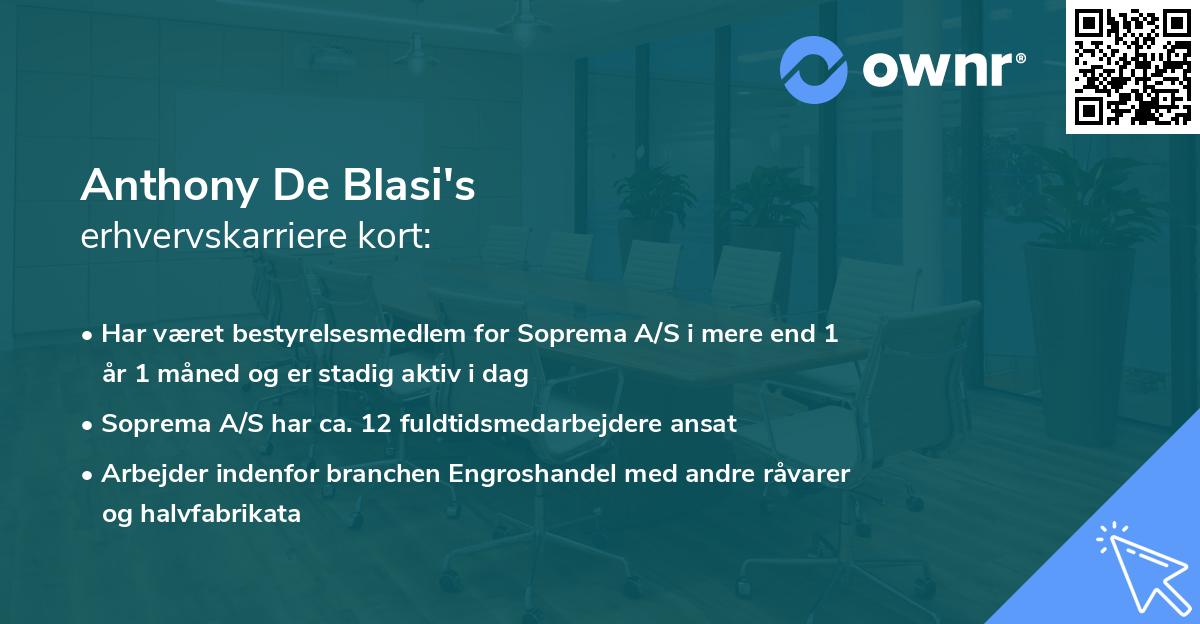 ownr®

Anthony De Blasi's
erhvervskarriere kort:

• Har været bestyrelsesmedlem for Soprema A/S i mere end 1 år 1 måned og er stadig aktiv i dag
• Soprema A/S har ca. 12 fuldtidsmedarbejdere ansat
• Arbejder indenfor branchen Engroshandel med andre råvarer og halvfabrikata